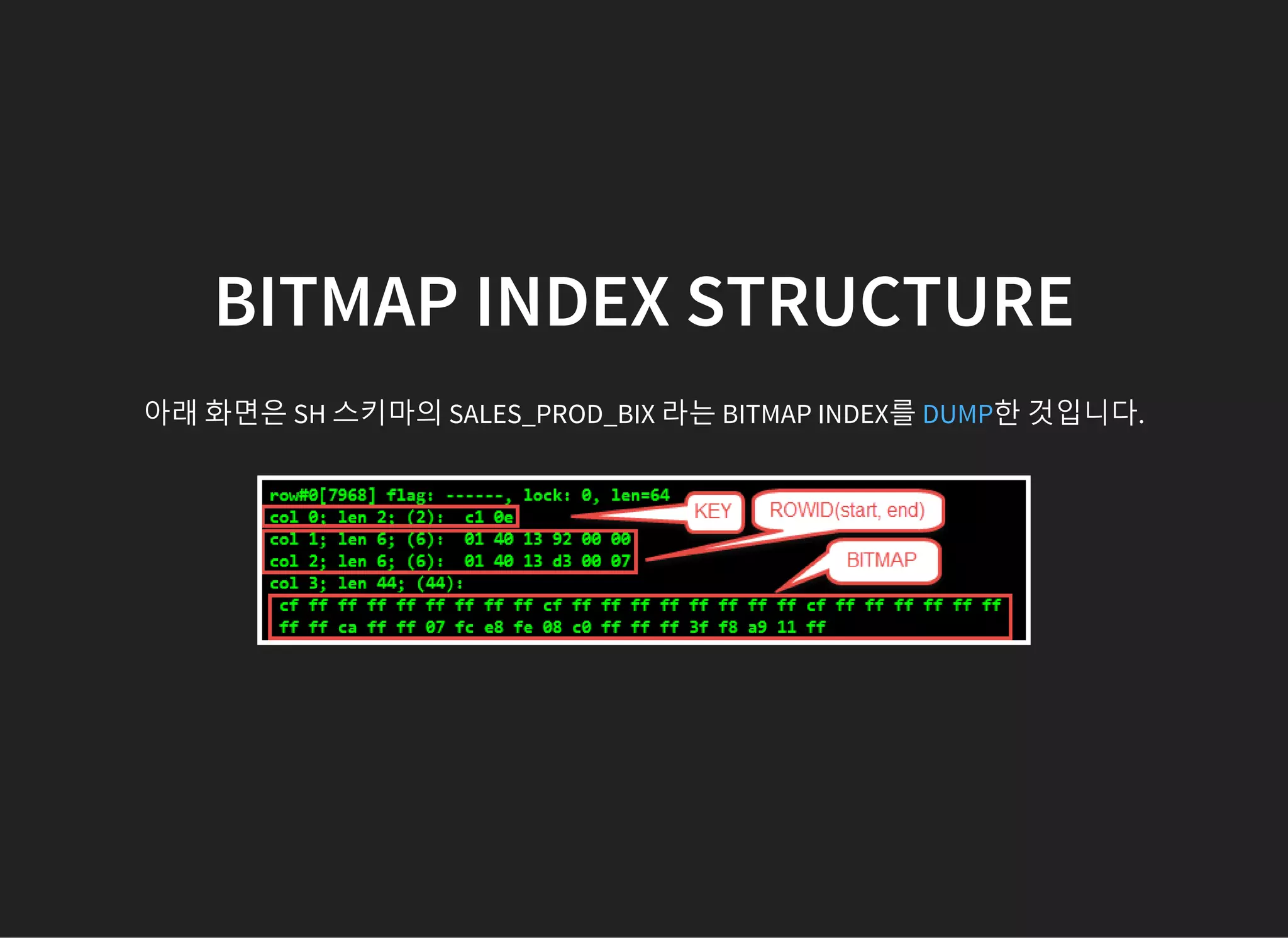 BITMAP INDEX STRUCTURE

아래 화면은 SH 스키마의 SALES_PROD_BIX 라는 BITMAP INDEX를 DUMP한 것입니다.

row#0[7968] flag: ------, lock: 0, len=64
col 0; len 2; (2): c1 0e
col 1; len 6; (6): 01 40 13 92 00 00
col 2; len 6; (6): 01 40 13 d3 00 07
col 3; len 44; (44):
cf ff ff ff ff ff ff ff ff cf ff ff ff ff ff ff ff ff cf ff ff ff ff ff ff
ff ff ca ff ff 07 fc e8 fe 08 c0 ff ff ff 3f f8 a9 11 ff

KEY

ROWID(start, end)

BITMAP